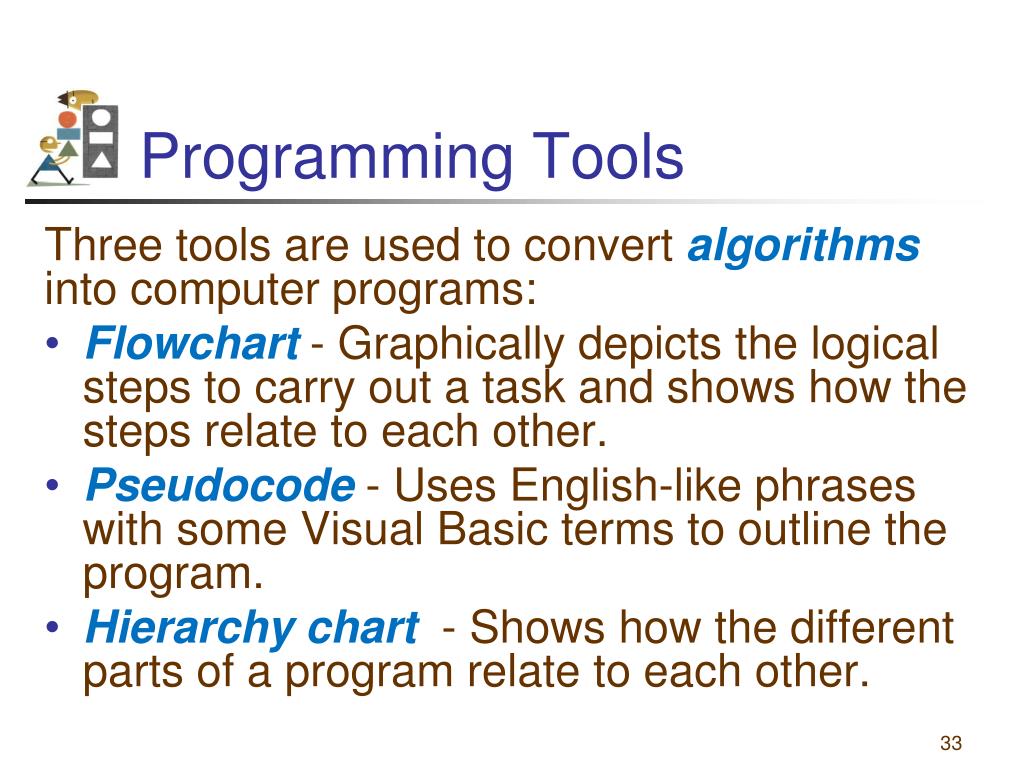 Programming Tools

Three tools are used to convert algorithms into computer programs:

• Flowchart - Graphically depicts the logical steps to carry out a task and shows how the steps relate to each other.
• Pseudocode - Uses English-like phrases with some Visual Basic terms to outline the program.
• Hierarchy chart - Shows how the different parts of a program relate to each other.

33